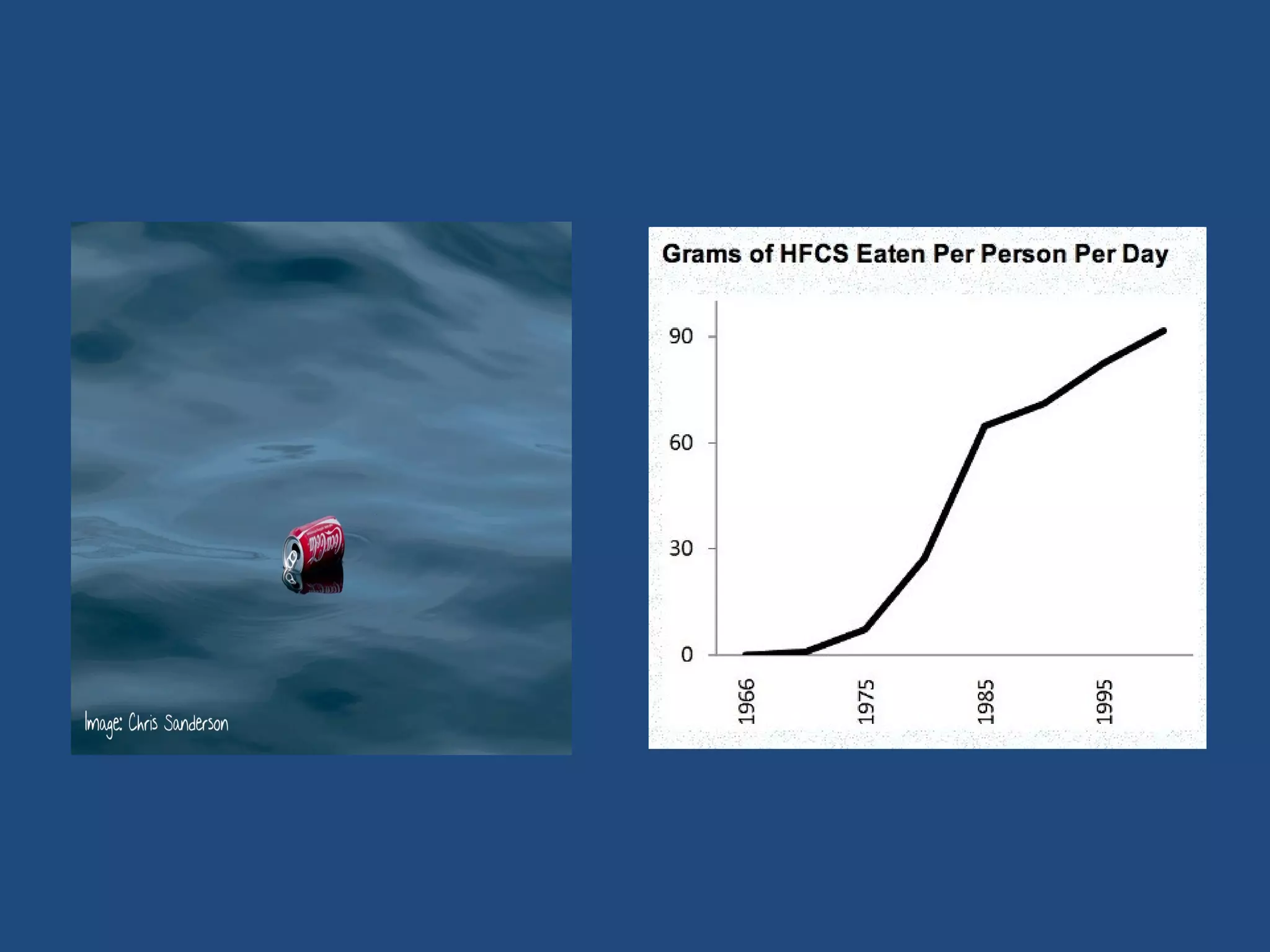 Coca-Cola

Image: Chris Sanderson

Grams of HFCS Eaten Per Person Per Day

90
60
30
0

1966
1975
1985
1995